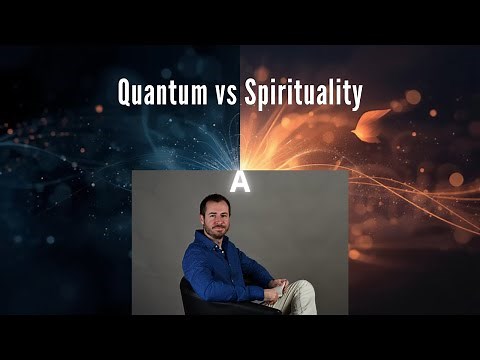 Quantum vs Spirituality

A